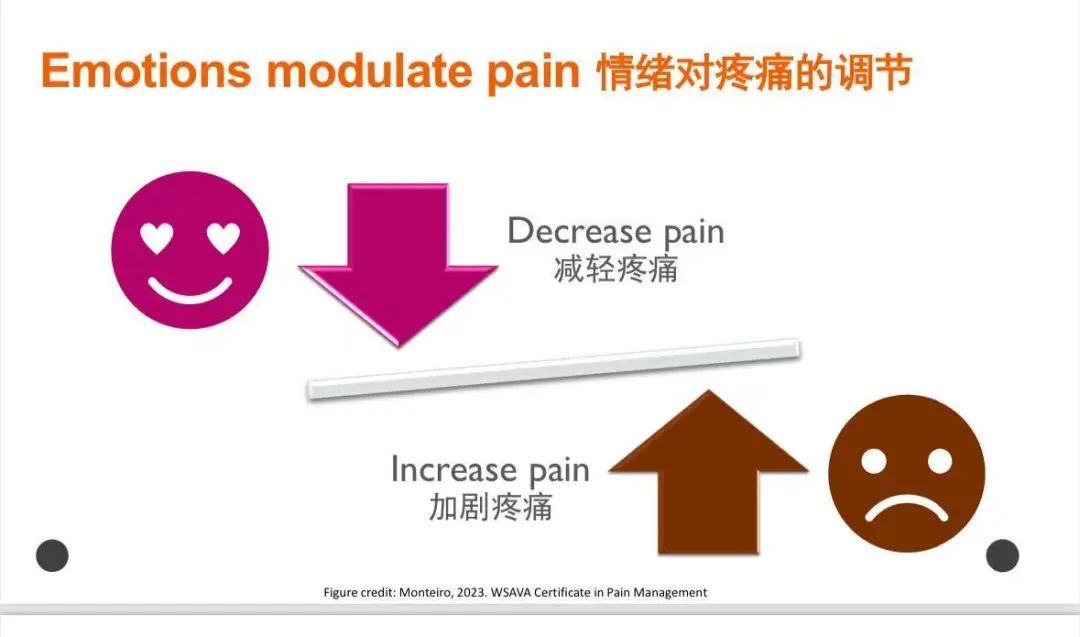 Emotions modulate pain 情绪对疼痛的调节

Decrease pain
减轻疼痛

Increase pain
加剧疼痛

Figure credit: Monteiro, 2023. WSAVA Certificate in Pain Management